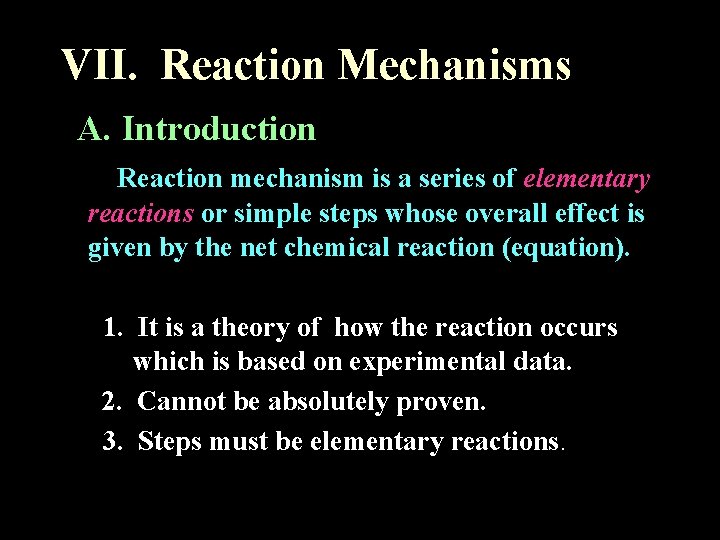 VII. Reaction Mechanisms

A. Introduction

Reaction mechanism is a series of elementary reactions or simple steps whose overall effect is given by the net chemical reaction (equation).

1. It is a theory of how the reaction occurs which is based on experimental data.
2. Cannot be absolutely proven.
3. Steps must be elementary reactions.